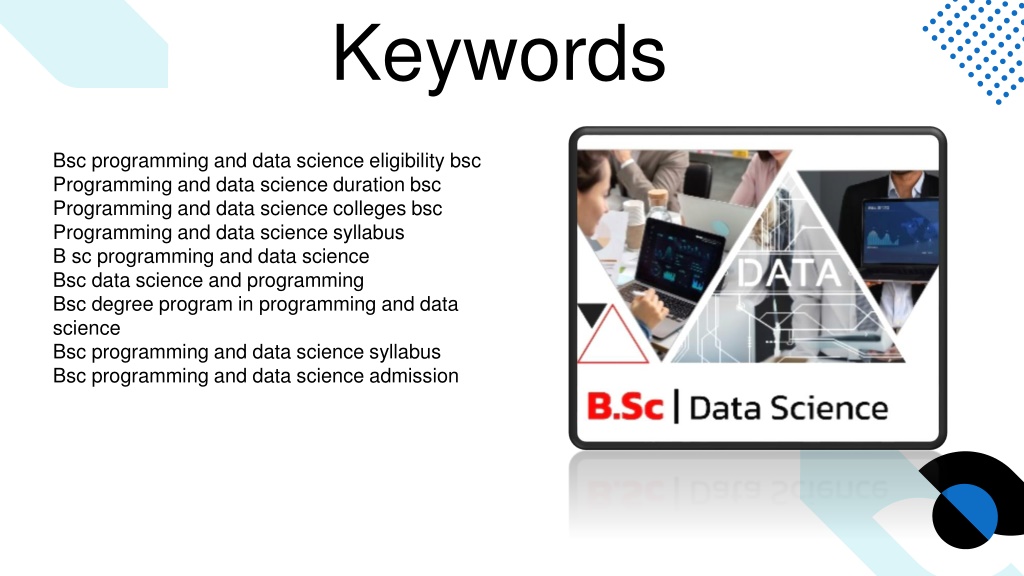 Keywords

Bsc programming and data science eligibility bsc Programming and data science duration bsc Programming and data science colleges bsc Programming and data science syllabus B sc programming and data science Bsc data science and programming Bsc degree program in programming and data science Bsc programming and data science syllabus Bsc programming and data science admission

DATA

B.Sc | Data Science